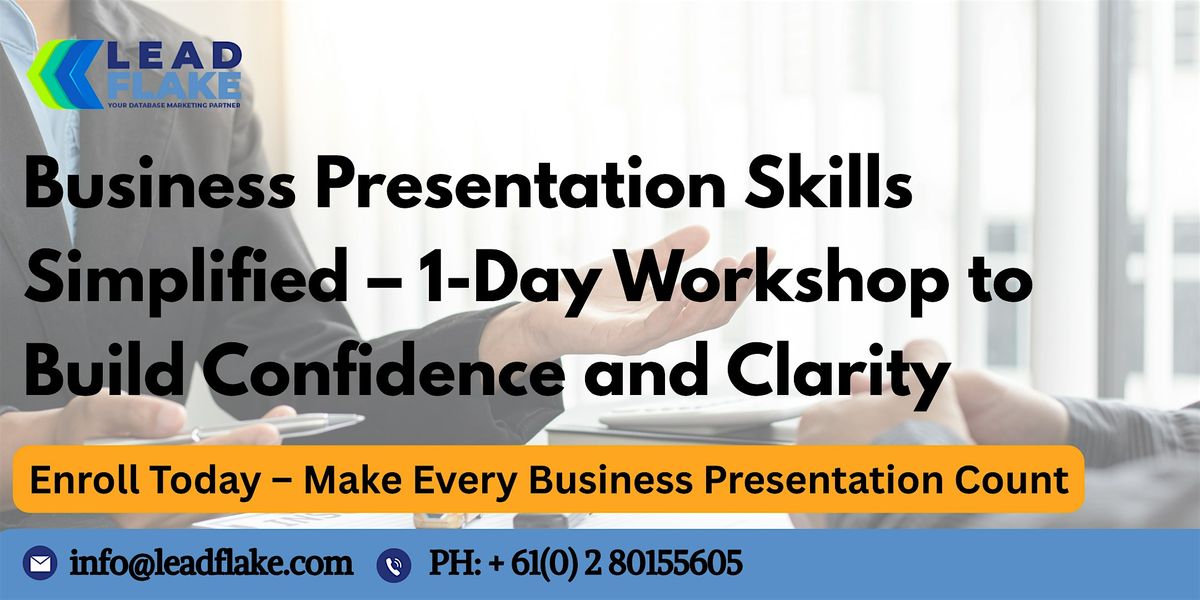 LEAD FLAKE
YOUR DATABASE MARKETING PARTNER

Business Presentation Skills Simplified – 1-Day Workshop to Build Confidence and Clarity

Enroll Today – Make Every Business Presentation Count

info@leadflake.com PH: + 61(0) 2 80155605